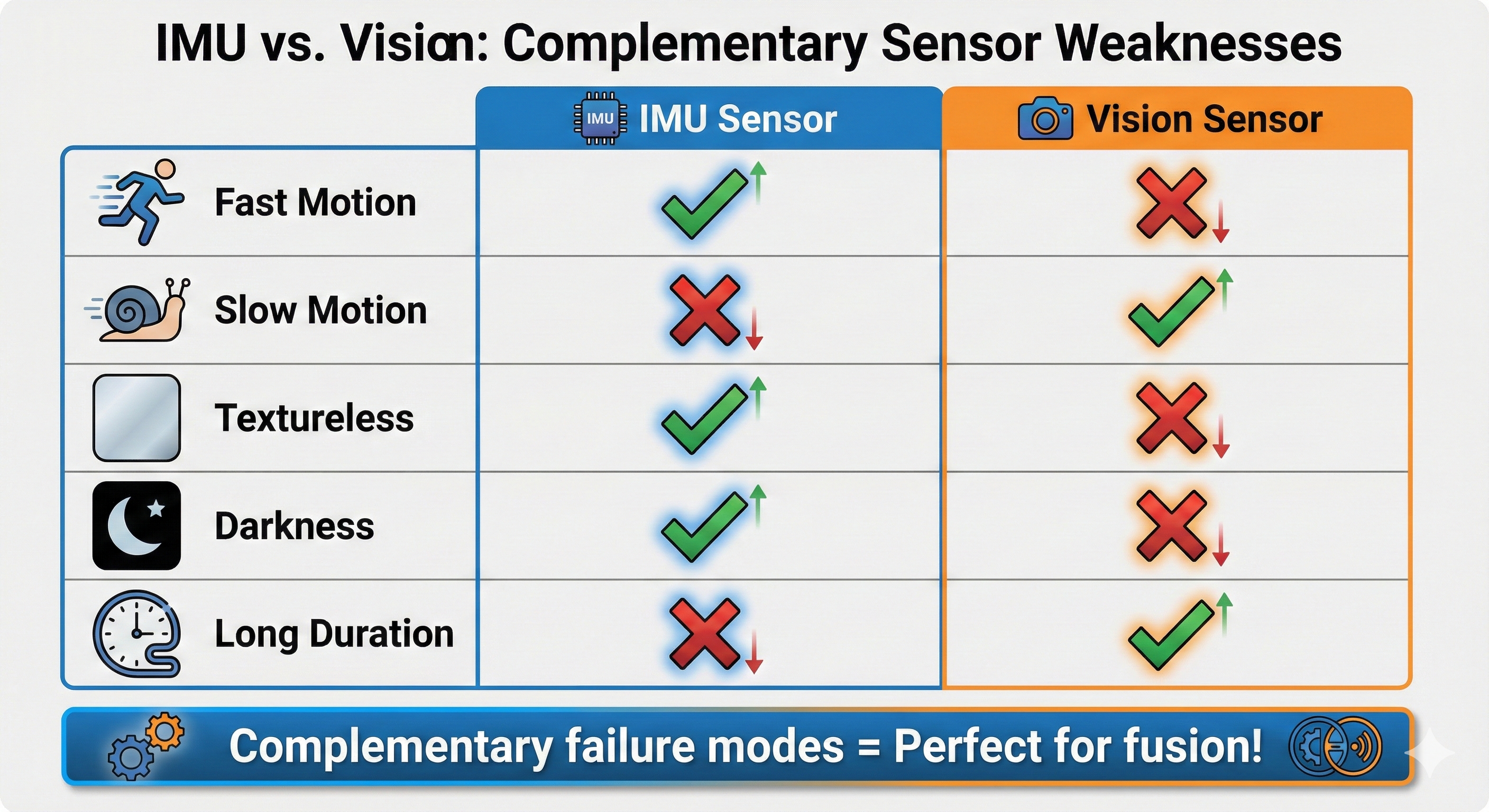 IMU vs. Vision: Complementary Sensor Weaknesses

| | IMU IMU Sensor | Vision Sensor |
|---|---|---|
| Fast Motion | ✓ | ✗ |
| Slow Motion | ✗ | ✓ |
| Textureless | ✓ | ✗ |
| Darkness | ✓ | ✗ |
| Long Duration | ✗ | ✓ |

Complementary failure modes = Perfect for fusion!